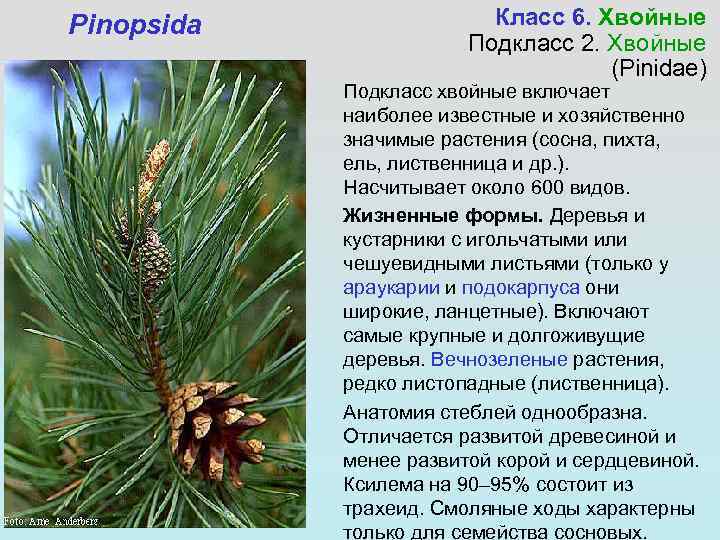 Pinopsida

Класс 6. Хвойные
Подкласс 2. Хвойные
(Pinidae)

Подкласс хвойные включает наиболее известные и хозяйственно значимые растения (сосна, пихта, ель, лиственница и др.). Насчитывает около 600 видов.

Жизненные формы. Деревья и кустарники с игольчатыми или чешуевидными листьями (только у араукарии и подокарпуса они широкие, ланцетные). Включают самые крупные и долгоживущие деревья. Вечнозеленые растения, редко листопадные (лиственница).

Анатомия стеблей однообразна. Отличается развитой древесиной и менее развитой корой и сердцевиной. Ксилема на 90–95% состоит из трахеид. Смоляные ходы характерны только для семейства сосновых.

Foto: Arne Anderberg